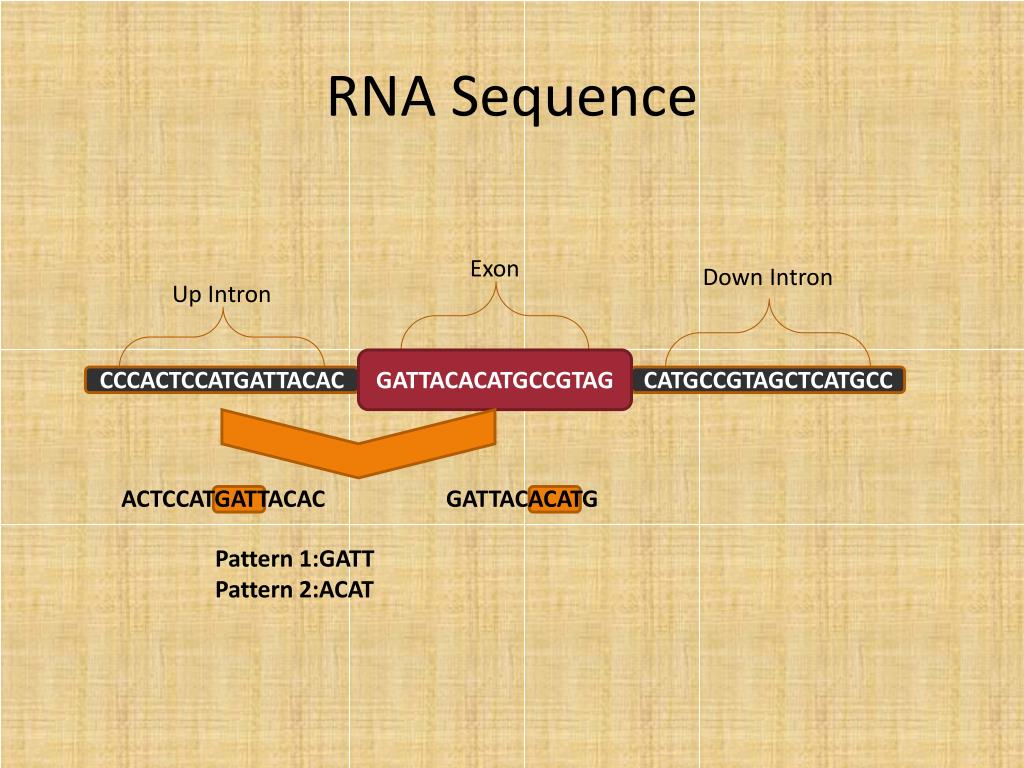 RNA Sequence

Up Intron

Exon

Down Intron

CCCACTCCATGATTACAC

GATTACACATGCCGTAG

CATGCCGTAGCTCATGCC

ACTCCATGATTACAC

GATTACACATG

Pattern 1:GATT
Pattern 2:ACAT